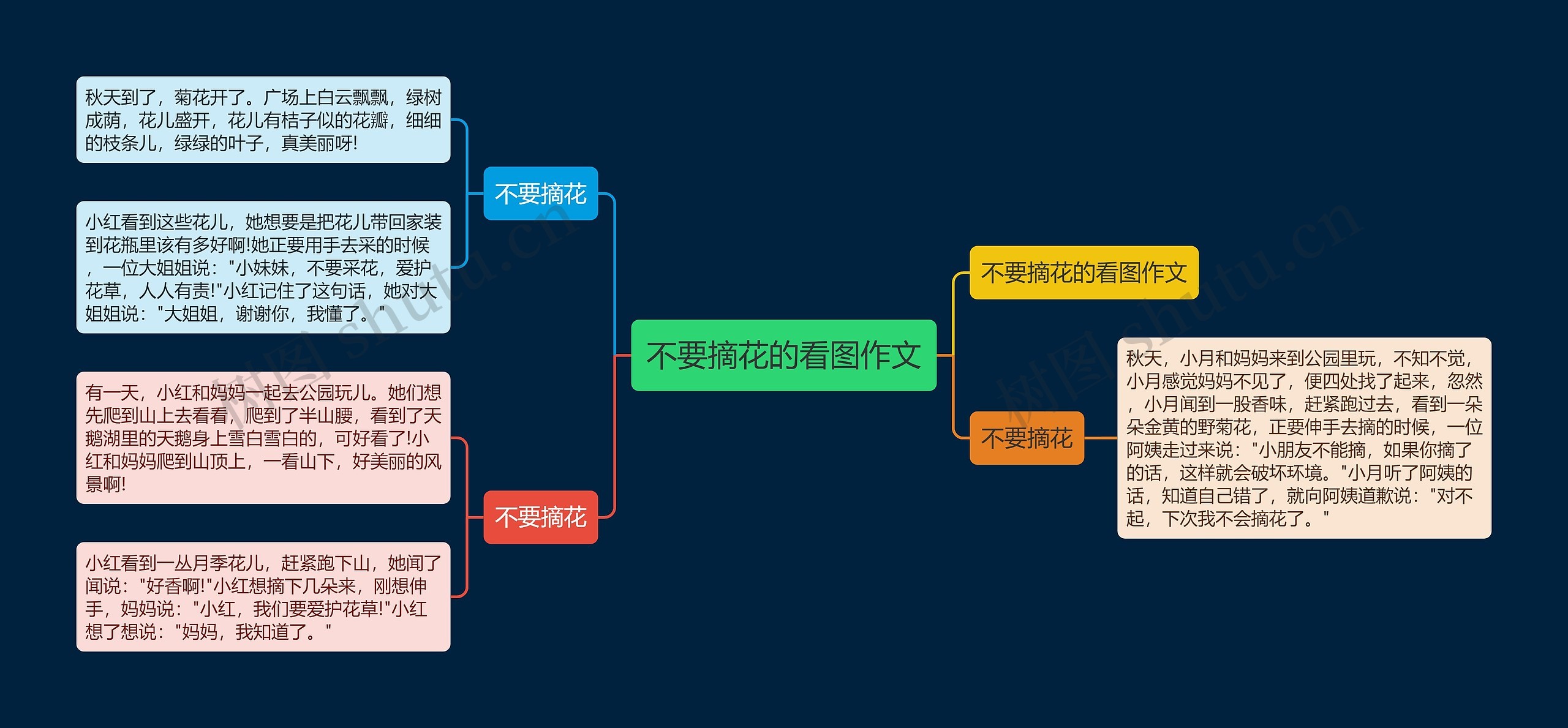 不要摘花的看图作文

不要摘花

秋天到了，菊花开了。广场上白云飘飘，绿树成荫，花儿盛开，花儿有桔子似的花瓣，细细的枝条儿，绿绿的叶子，真美丽呀!

小红看到这些花儿，她想要是把花儿带回家装到花瓶里该有多好啊!她正要用手去采的时候，一位大姐姐说："小妹妹，不要采花，爱护花草，人人有责!"小红记住了这句话，她对大姐姐说："大姐姐，谢谢你，我懂了。"

不要摘花

有一天，小红和妈妈一起去公园玩儿。她们想先爬到山上去看看，爬到了半山腰，看到了天鹅湖里的天鹅身上雪白雪白的，可好看了!小红和妈妈爬到山顶上，一看山下，好美丽的风景啊!

小红看到一丛月季花儿，赶紧跑下山，她闻了闻说："好香啊!"小红想摘下几朵来，刚想伸手，妈妈说："小红，我们要爱护花草!"小红想了想说："妈妈，我知道了。"

不要摘花的看图作文

不要摘花

秋天，小月和妈妈来到公园里玩，不知不觉，小月感觉妈妈不见了，便四处找了起来，忽然，小月闻到一股香味，赶紧跑过去，看到一朵朵金黄的野菊花，正要伸手去摘的时候，一位阿姨走过来说："小朋友不能摘，如果你摘了的话，这样就会破坏环境。"小月听了阿姨的话，知道自己错了，就向阿姨道歉说："对不起，下次我不会摘花了。"

树图 shutu.cn

树图 shutu.cn